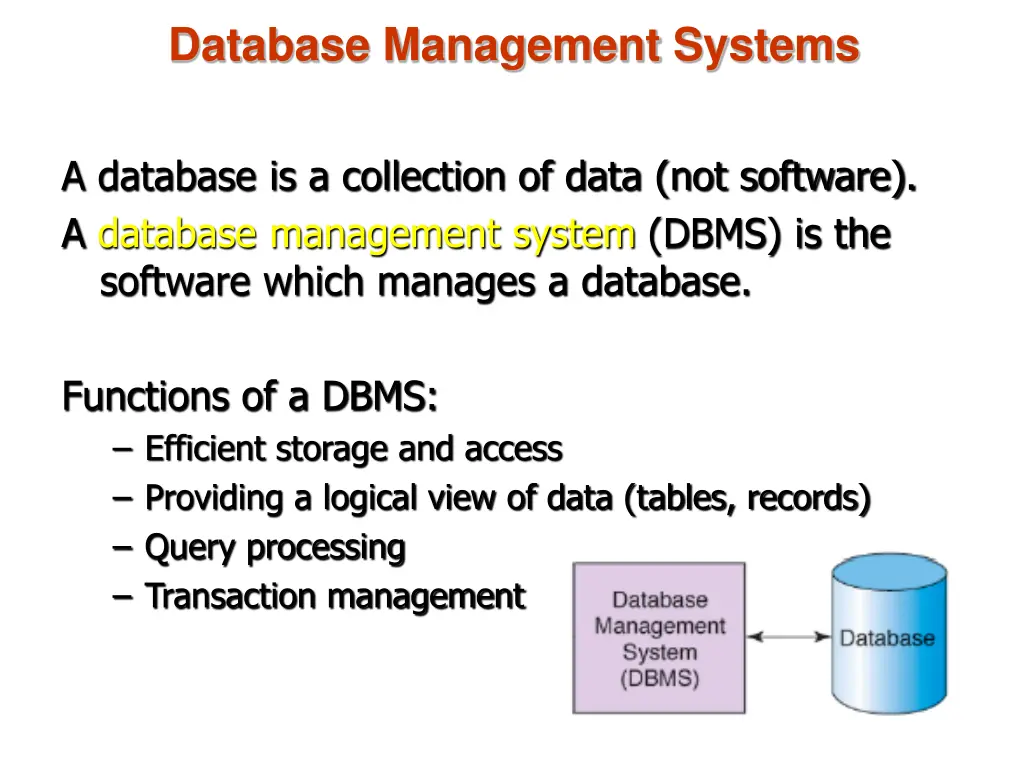 Database Management Systems

A database is a collection of data (not software).

A database management system (DBMS) is the software which manages a database.

Functions of a DBMS:

– Efficient storage and access
– Providing a logical view of data (tables, records)
– Query processing
– Transaction management

Database Management System (DBMS)

Database